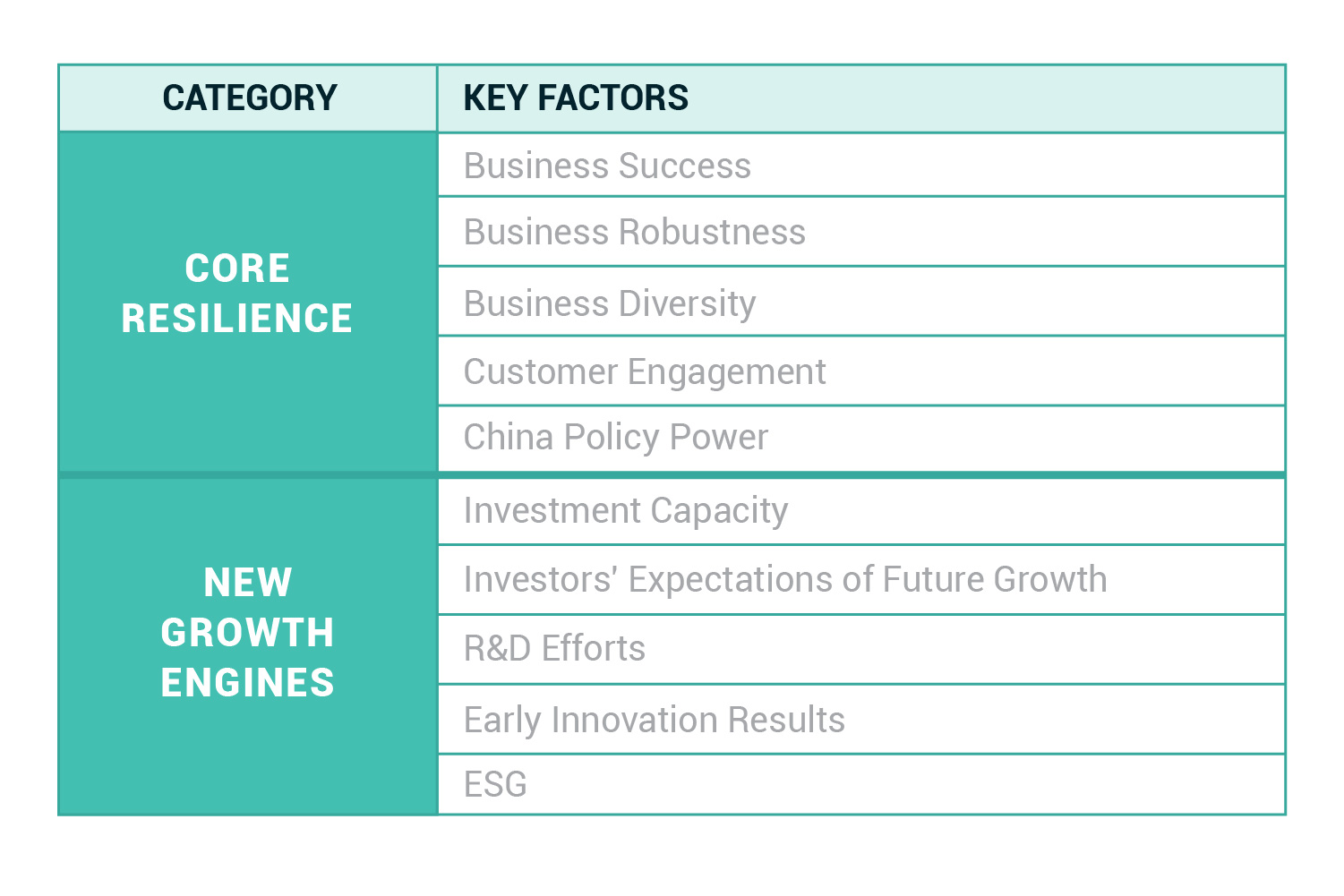 | CATEGORY | KEY FACTORS |
|---|---|
| CORE RESILIENCE | Business Success |
| | Business Robustness |
| | Business Diversity |
| | Customer Engagement |
| | China Policy Power |
| NEW GROWTH ENGINES | Investment Capacity |
| | Investors' Expectations of Future Growth |
| | R&D Efforts |
| | Early Innovation Results |
| | ESG |